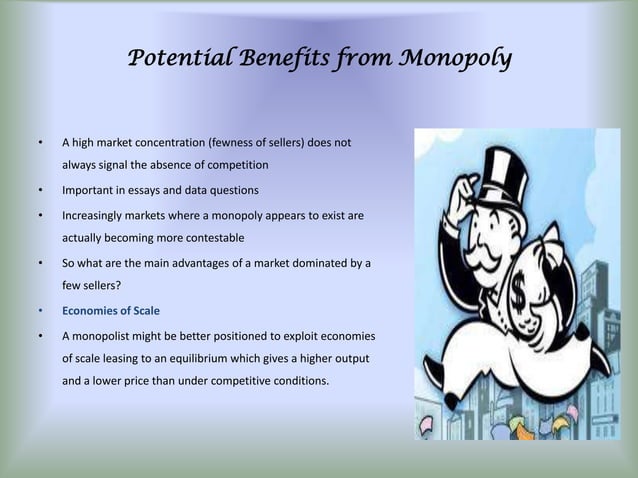 Potential Benefits from Monopoly

• A high market concentration (fewness of sellers) does not always signal the absence of competition
• Important in essays and data questions
• Increasingly markets where a monopoly appears to exist are actually becoming more contestable
• So what are the main advantages of a market dominated by a few sellers?
• Economies of Scale
• A monopolist might be better positioned to exploit economies of scale leasing to an equilibrium which gives a higher output and a lower price than under competitive conditions.

$